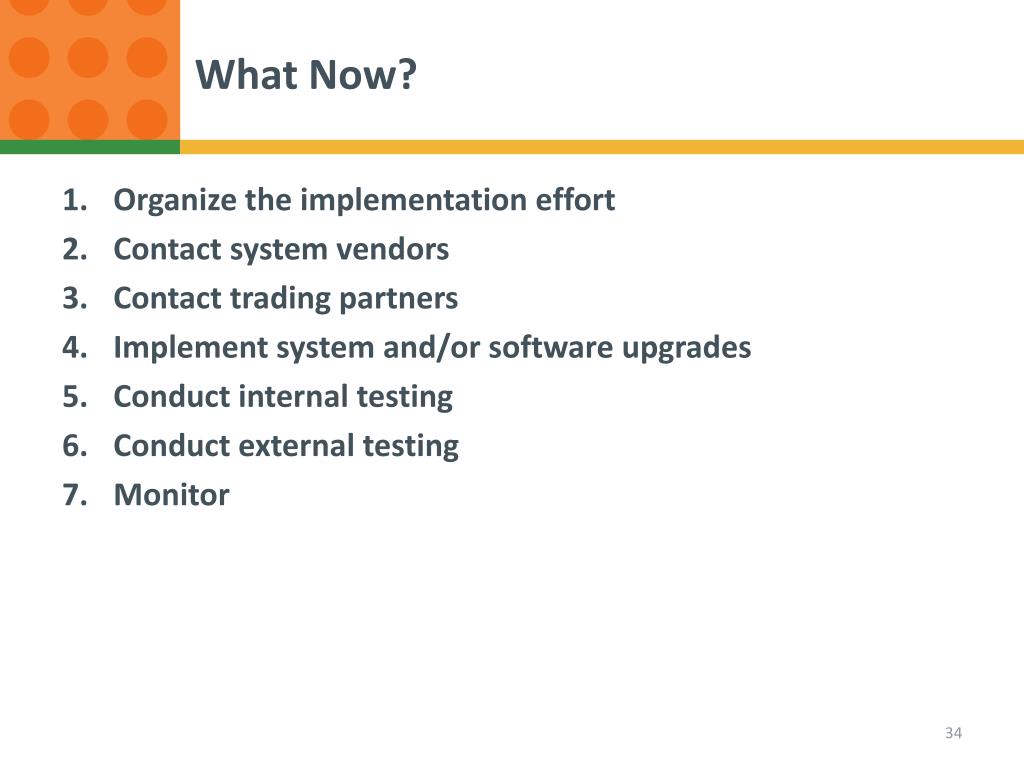 What Now?

1. Organize the implementation effort
2. Contact system vendors
3. Contact trading partners
4. Implement system and/or software upgrades
5. Conduct internal testing
6. Conduct external testing
7. Monitor

34